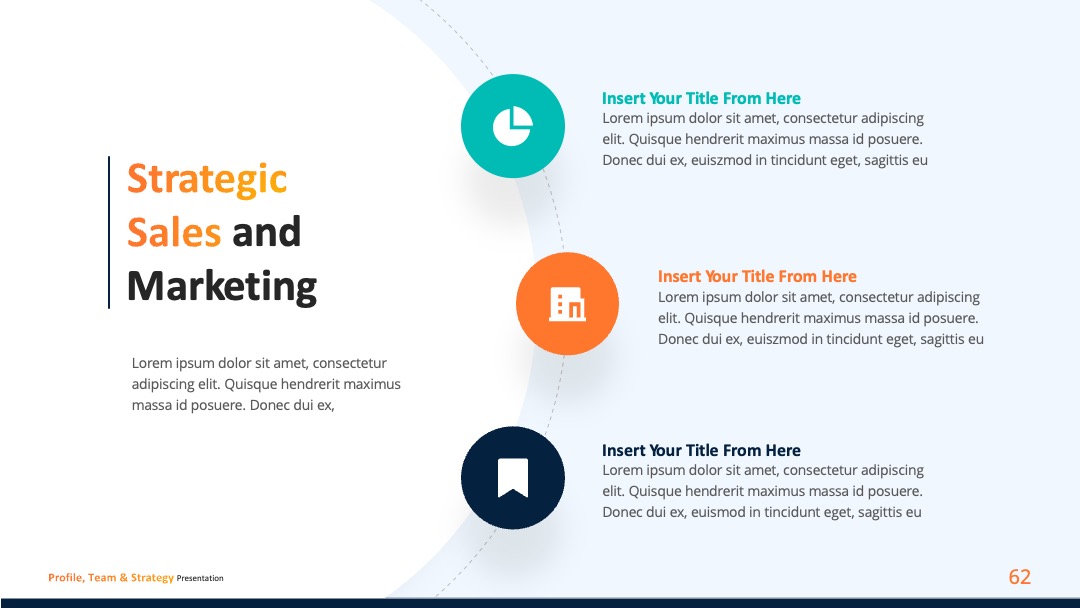 Strategic Sales and Marketing

Lorem ipsum dolor sit amet, consectetur adipiscing elit. Quisque hendrerit maximus massa id posuere. Donec dui ex,

Insert Your Title From Here
Lorem ipsum dolor sit amet, consectetur adipiscing elit. Quisque hendrerit maximus massa id posuere. Donec dui ex, euiszmod in tincidunt eget, sagittis eu

Insert Your Title From Here
Lorem ipsum dolor sit amet, consectetur adipiscing elit. Quisque hendrerit maximus massa id posuere. Donec dui ex, euiszmod in tincidunt eget, sagittis eu

Insert Your Title From Here
Lorem ipsum dolor sit amet, consectetur adipiscing elit. Quisque hendrerit maximus massa id posuere. Donec dui ex, euismod in tincidunt eget, sagittis eu

Profile, Team & Strategy Presentation

62